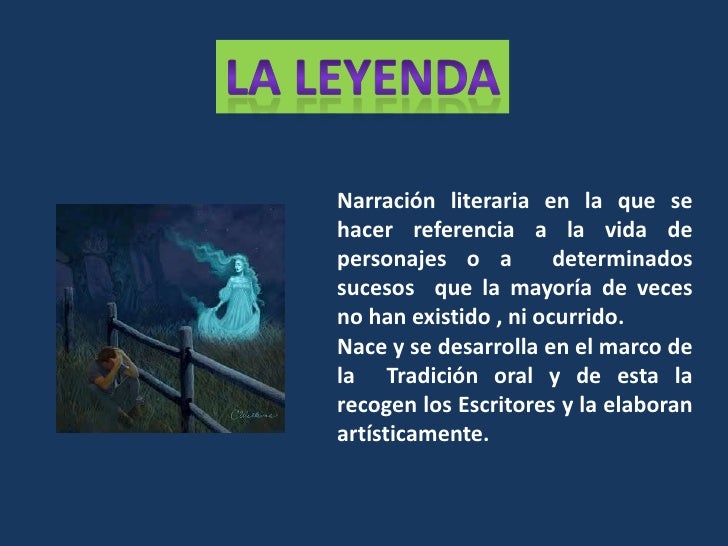 LA LEYENDA

Narración literaria en la que se hacer referencia a la vida de personajes o a determinados sucesos que la mayoría de veces no han existido , ni ocurrido.
Nace y se desarrolla en el marco de la Tradición oral y de esta la recogen los Escritores y la elaboran artísticamente.